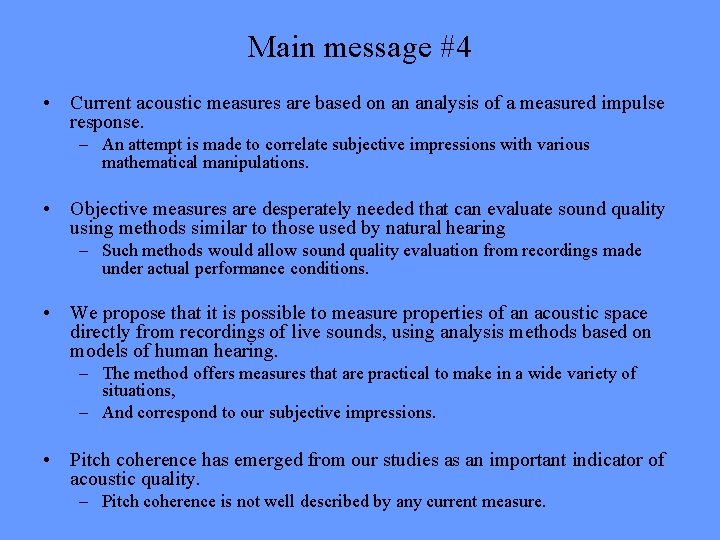 Main message #4

• Current acoustic measures are based on an analysis of a measured impulse response.
– An attempt is made to correlate subjective impressions with various mathematical manipulations.

• Objective measures are desperately needed that can evaluate sound quality using methods similar to those used by natural hearing
– Such methods would allow sound quality evaluation from recordings made under actual performance conditions.

• We propose that it is possible to measure properties of an acoustic space directly from recordings of live sounds, using analysis methods based on models of human hearing.
– The method offers measures that are practical to make in a wide variety of situations,
– And correspond to our subjective impressions.

• Pitch coherence has emerged from our studies as an important indicator of acoustic quality.
– Pitch coherence is not well described by any current measure.